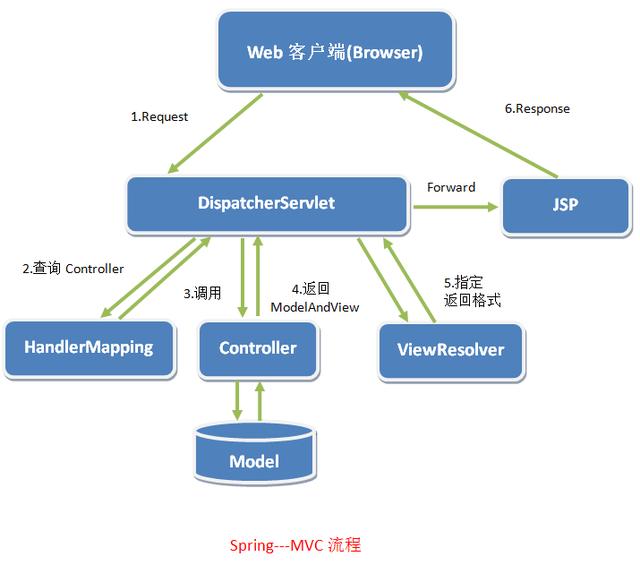 Web 客户端(Browser)

1.Request

6.Response

DispatcherServlet

Forward

JSP

2.查询 Controller

3.调用

4.返回 ModelAndView

5.指定 返回格式

HandlerMapping

Controller

ViewResolver

Model

Spring---MVC 流程